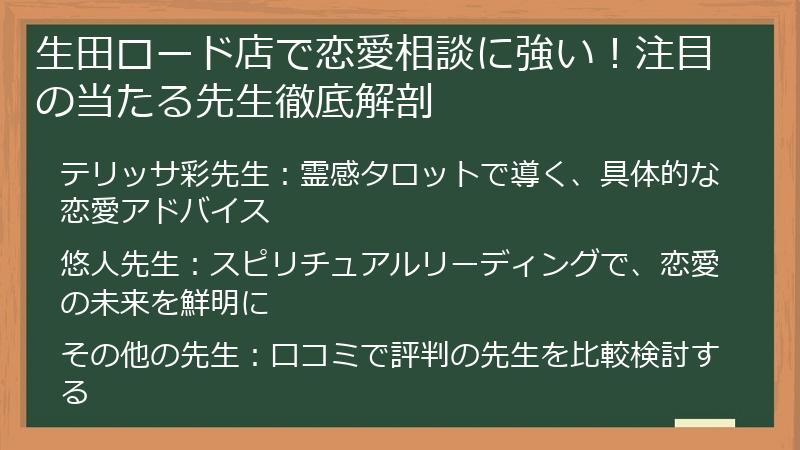 生田ロード店で恋愛相談に強い！注目の当たる先生徹底解剖

テリッサ彩先生：霊感タロットで導く、具体的な恋愛アドバイス

悠人先生：スピリチュアルリーディングで、恋愛の未来を鮮明に

その他の先生：口コミで評判の先生を比較検討する